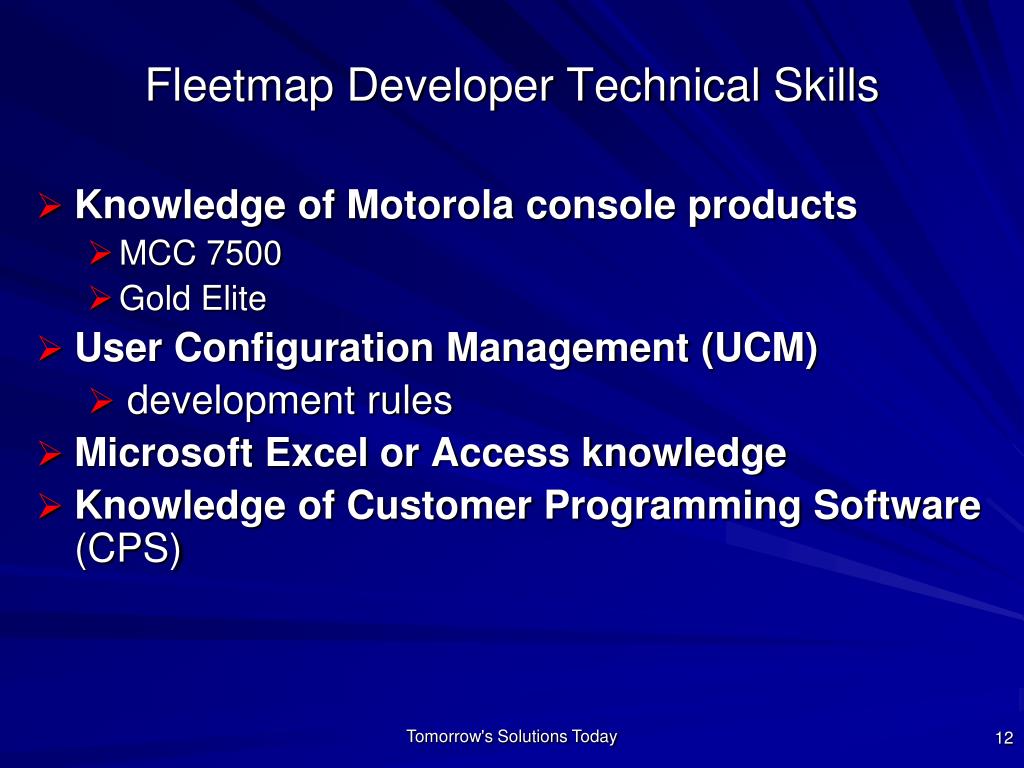 Fleetmap Developer Technical Skills

➢ Knowledge of Motorola console products
  ➢ MCC 7500
  ➢ Gold Elite
➢ User Configuration Management (UCM)
  ➢ development rules
➢ Microsoft Excel or Access knowledge
➢ Knowledge of Customer Programming Software (CPS)

Tomorrow's Solutions Today

12